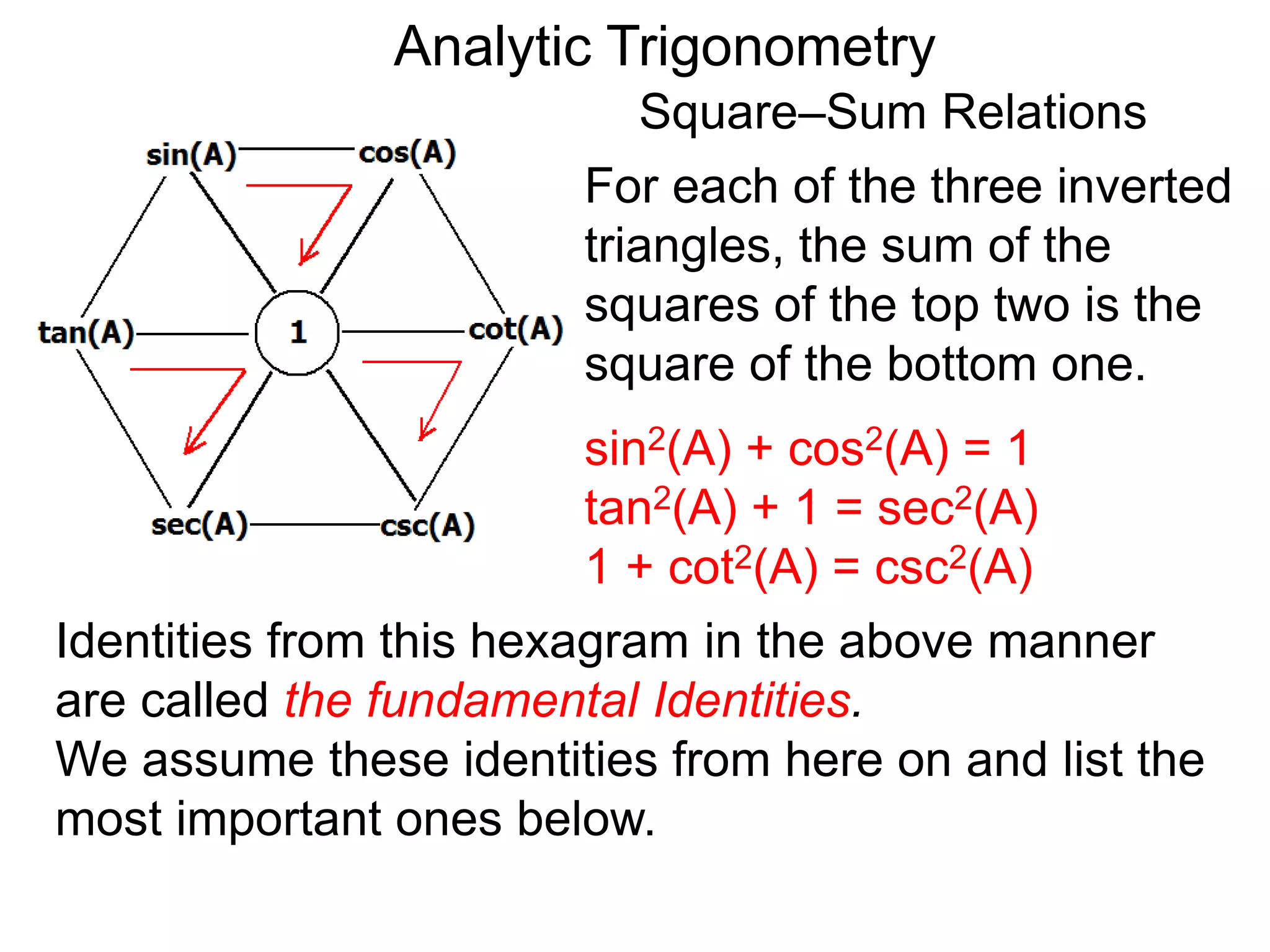 Analytic Trigonometry

Square–Sum Relations

sin(A)
cos(A)
tan(A)
1
cot(A)
sec(A)
csc(A)

For each of the three inverted triangles, the sum of the squares of the top two is the square of the bottom one.

$\sin^2(A) + \cos^2(A) = 1$
$\tan^2(A) + 1 = \sec^2(A)$
$1 + \cot^2(A) = \csc^2(A)$

Identities from this hexagram in the above manner are called the fundamental Identities.
We assume these identities from here on and list the most important ones below.